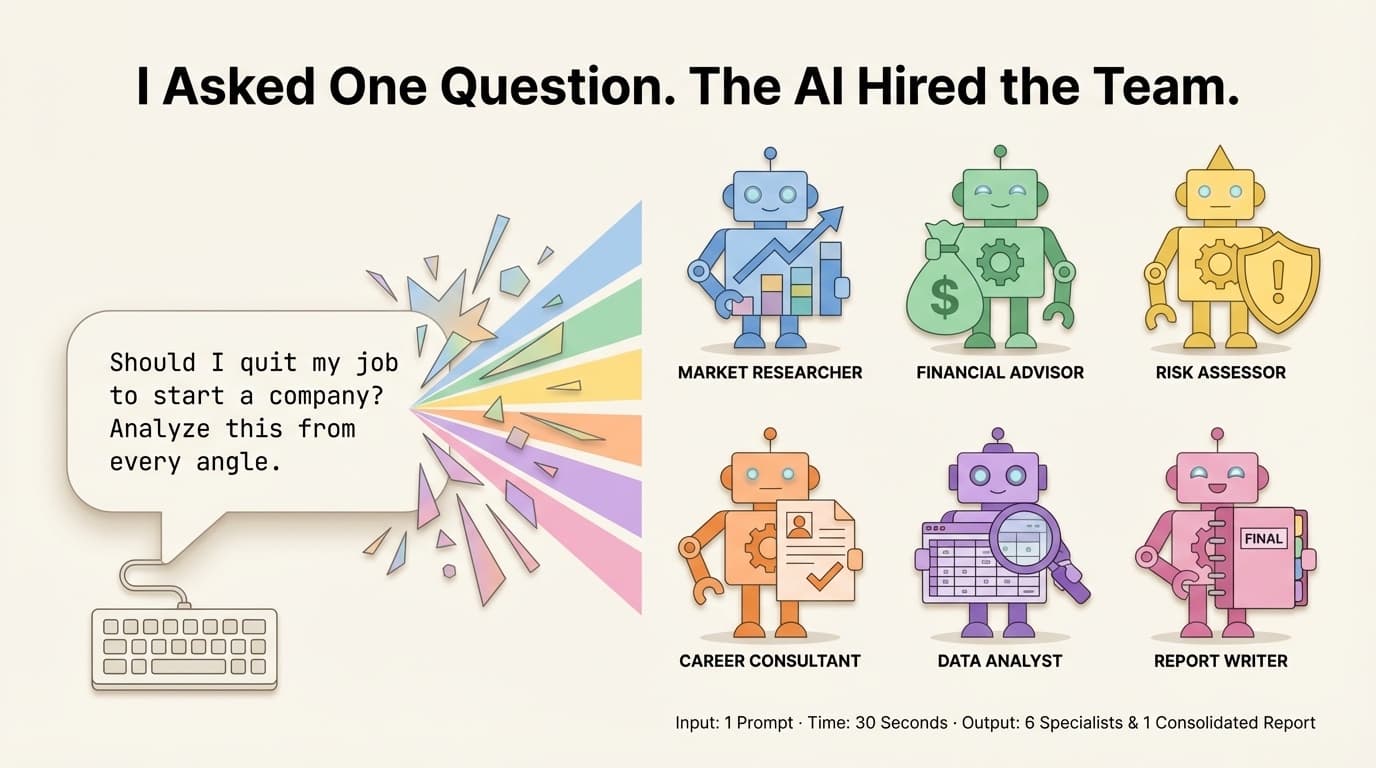 I Asked One Question. The AI Hired the Team.

Should I quit my job to start a company? Analyze this from every angle.

MARKET RESEARCHER

FINANCIAL ADVISOR

RISK ASSESSOR

CAREER CONSULTANT

DATA ANALYST

FINAL

REPORT WRITER

Input: 1 Prompt · Time: 30 Seconds · Output: 6 Specialists & 1 Consolidated Report